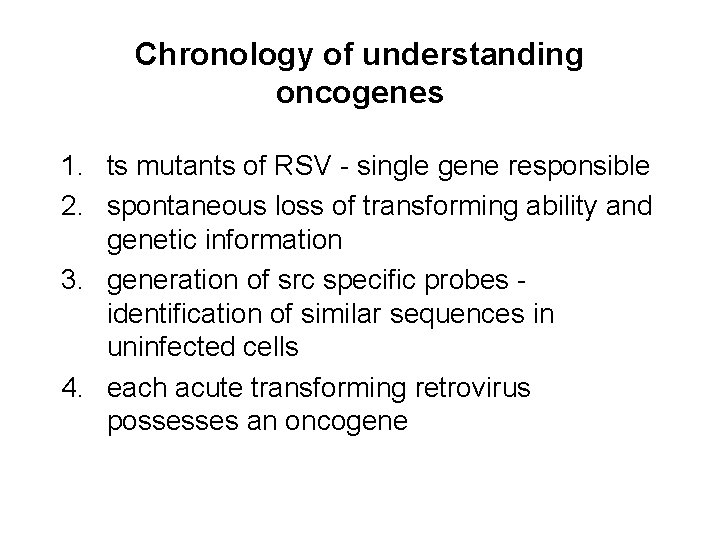 Chronology of understanding oncogenes

1. ts mutants of RSV - single gene responsible
2. spontaneous loss of transforming ability and genetic information
3. generation of src specific probes - identification of similar sequences in uninfected cells
4. each acute transforming retrovirus possesses an oncogene